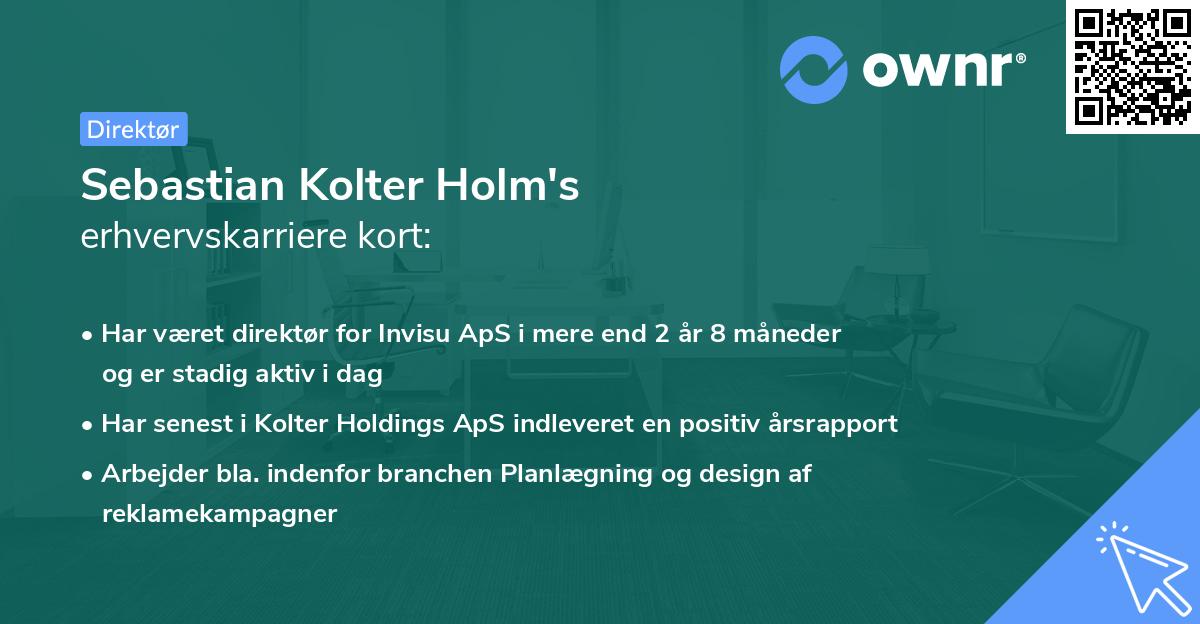 ownr®

Direktør

Sebastian Kolter Holm's erhvervskarriere kort:

• Har været direktør for Invisu ApS i mere end 2 år 8 måneder og er stadig aktiv i dag
• Har senest i Kolter Holdings ApS indleveret en positiv årsrapport
• Arbejder bla. indenfor branchen Planlægning og design af reklamekampagner